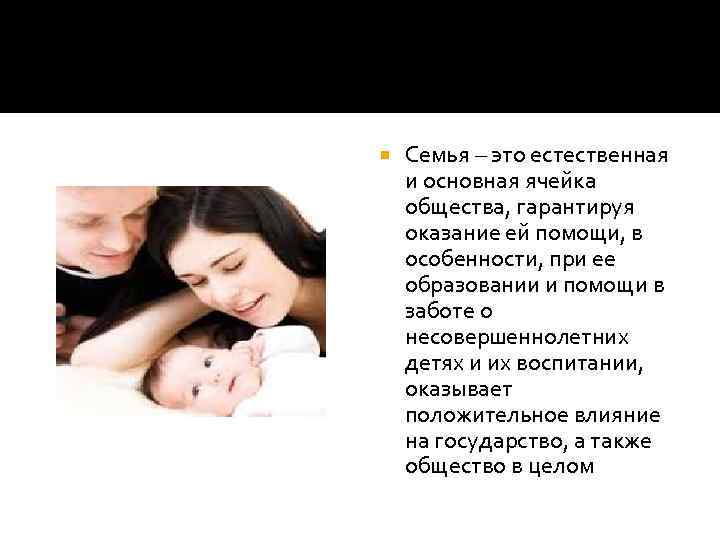 Семья – это естественная и основная ячейка общества, гарантируя оказание ей помощи, в особенности, при ее образовании и помощи в заботе о несовершеннолетних детях и их воспитании, оказывает положительное влияние на государство, а также общество в целом